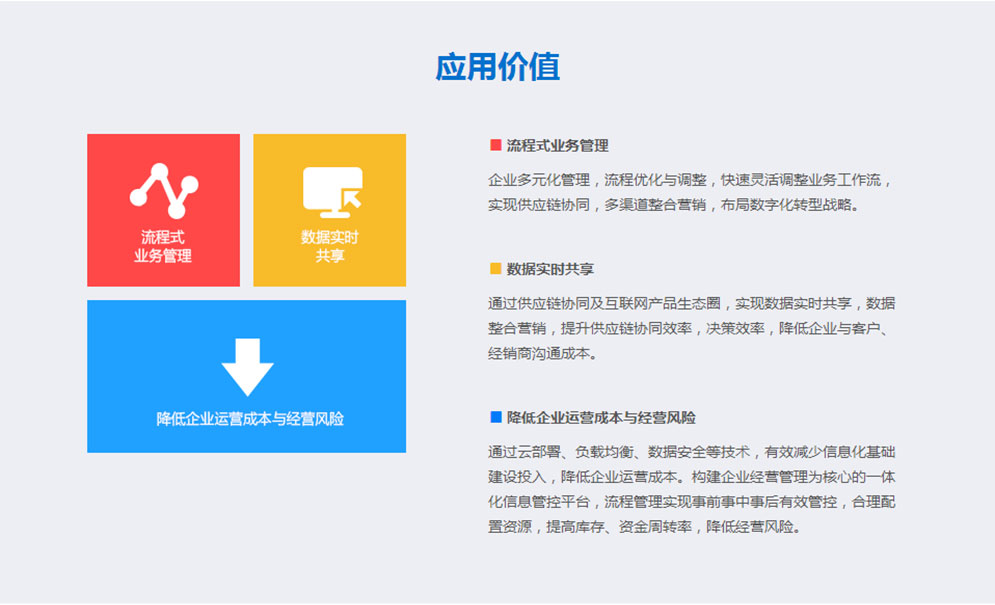 应用价值

流程式
业务管理

数据实时
共享

降低企业运营成本与经营风险

流程式业务管理

企业多元化管理，流程优化与调整，快速灵活调整业务工作流，实现供应链协同，多渠道整合营销，布局数字化转型战略。

数据实时共享

通过供应链协同及互联网产品生态圈，实现数据实时共享，数据整合营销，提升供应链协同效率，决策效率，降低企业与客户、经销商沟通成本。

降低企业运营成本与经营风险

通过云部署、负载均衡、数据安全等技术，有效减少信息化基础建设投入，降低企业运营成本。构建企业经营管理为核心的一体化信息管控平台，流程管理实现事前事中事后有效管控，合理配置资源，提高库存、资金周转率，降低经营风险。